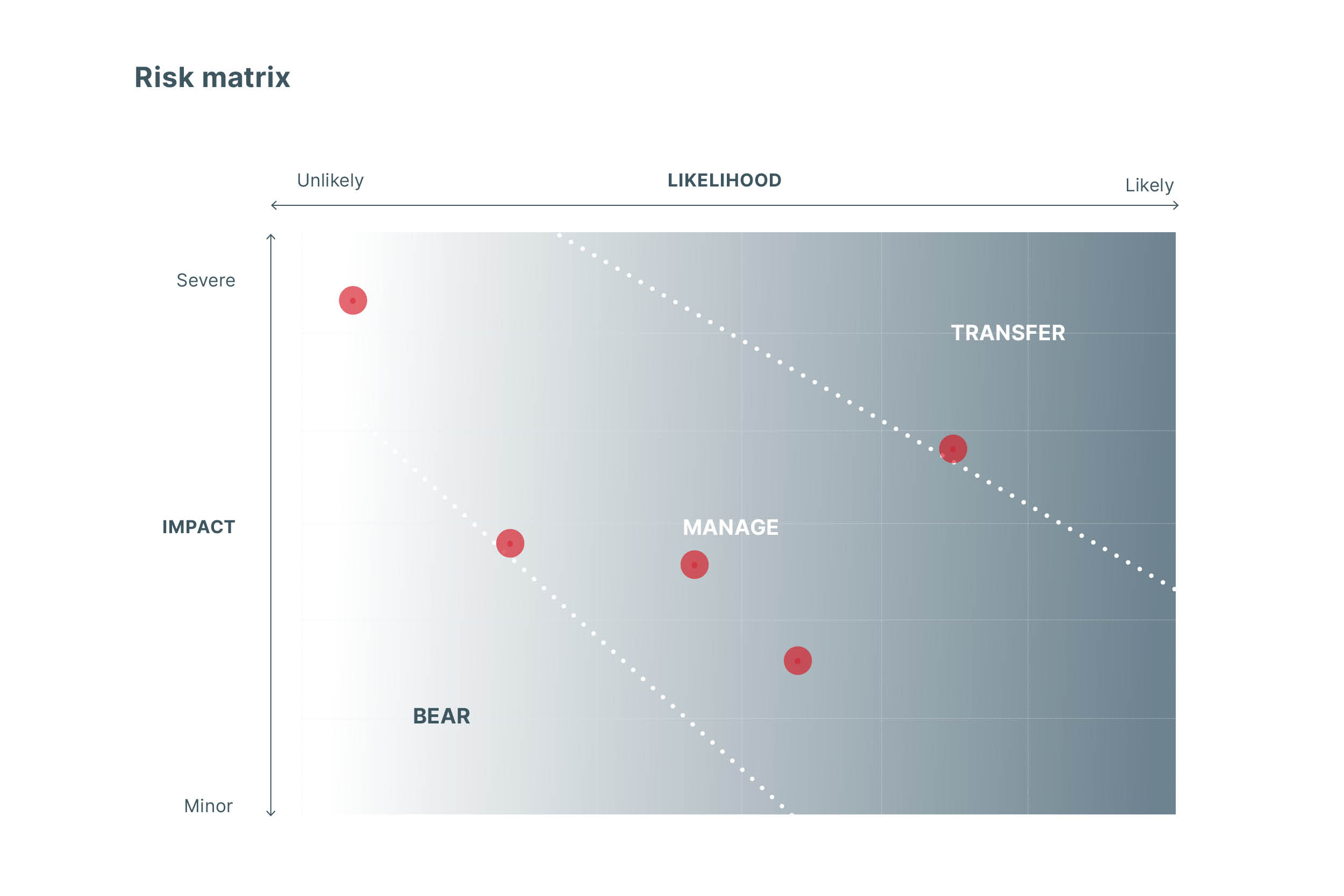 Risk matrix

Unlikely
LIKELIHOOD
Likely

Severe
IMPACT
Minor

TRANSFER
MANAGE
BEAR